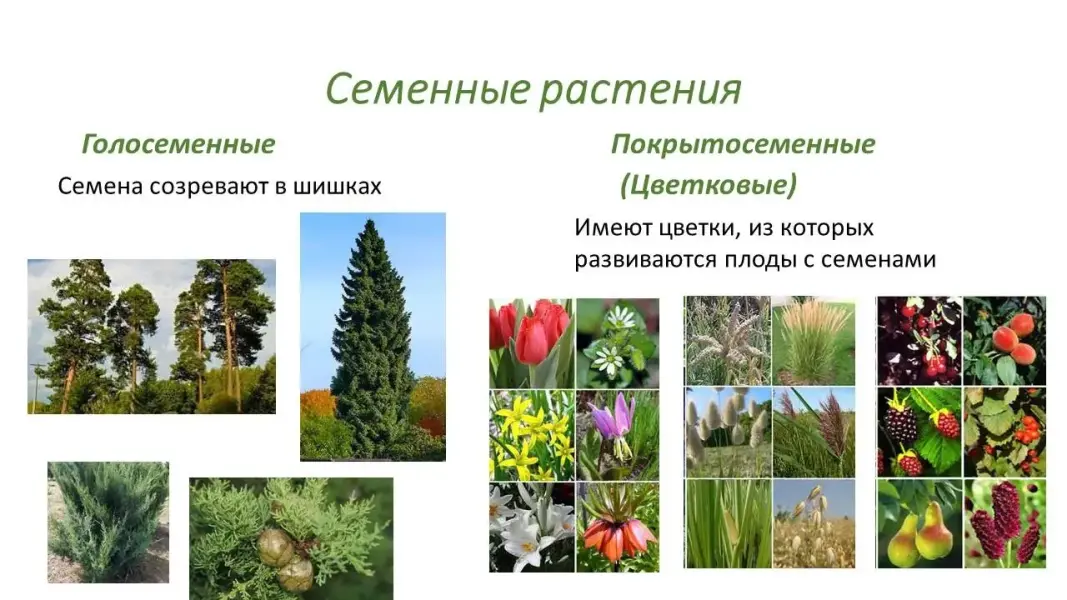 Семенные растения

Голосеменные

Семена созревают в шишках

Покрытосеменные

(Цветковые)

Имеют цветки, из которых развиваются плоды с семенами